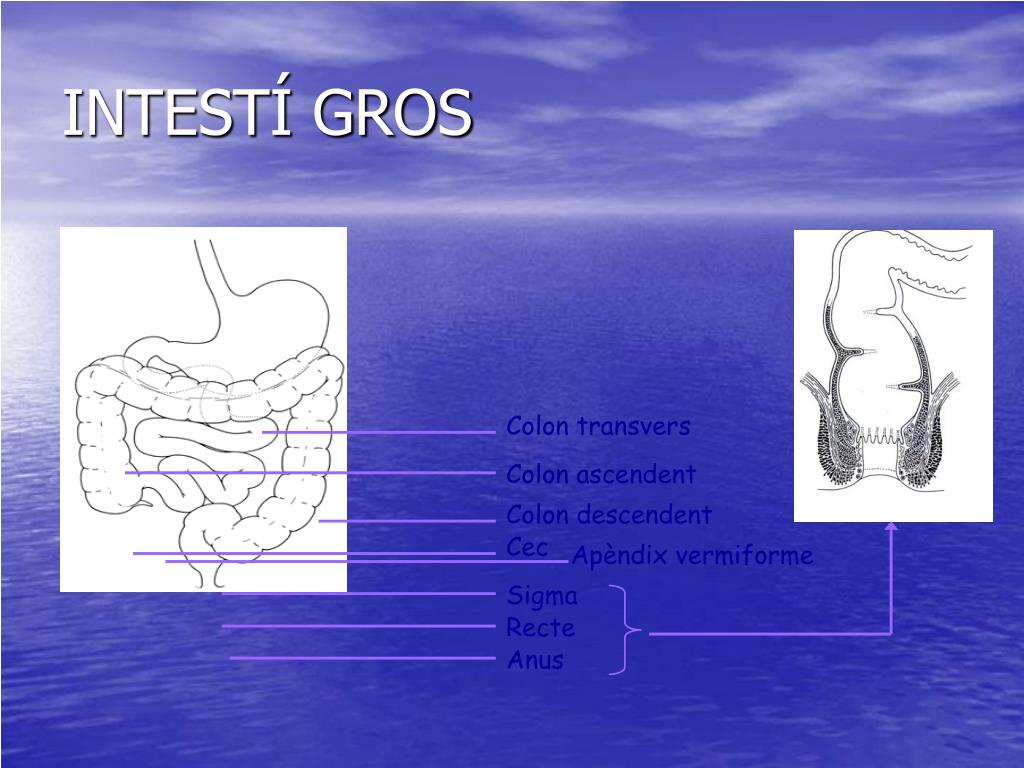 INTESTÍ GROS

Colon transvers
Colon ascendent
Colon descendent
Cec
Apèndix vermiforme
Sigma
Recte
Anus